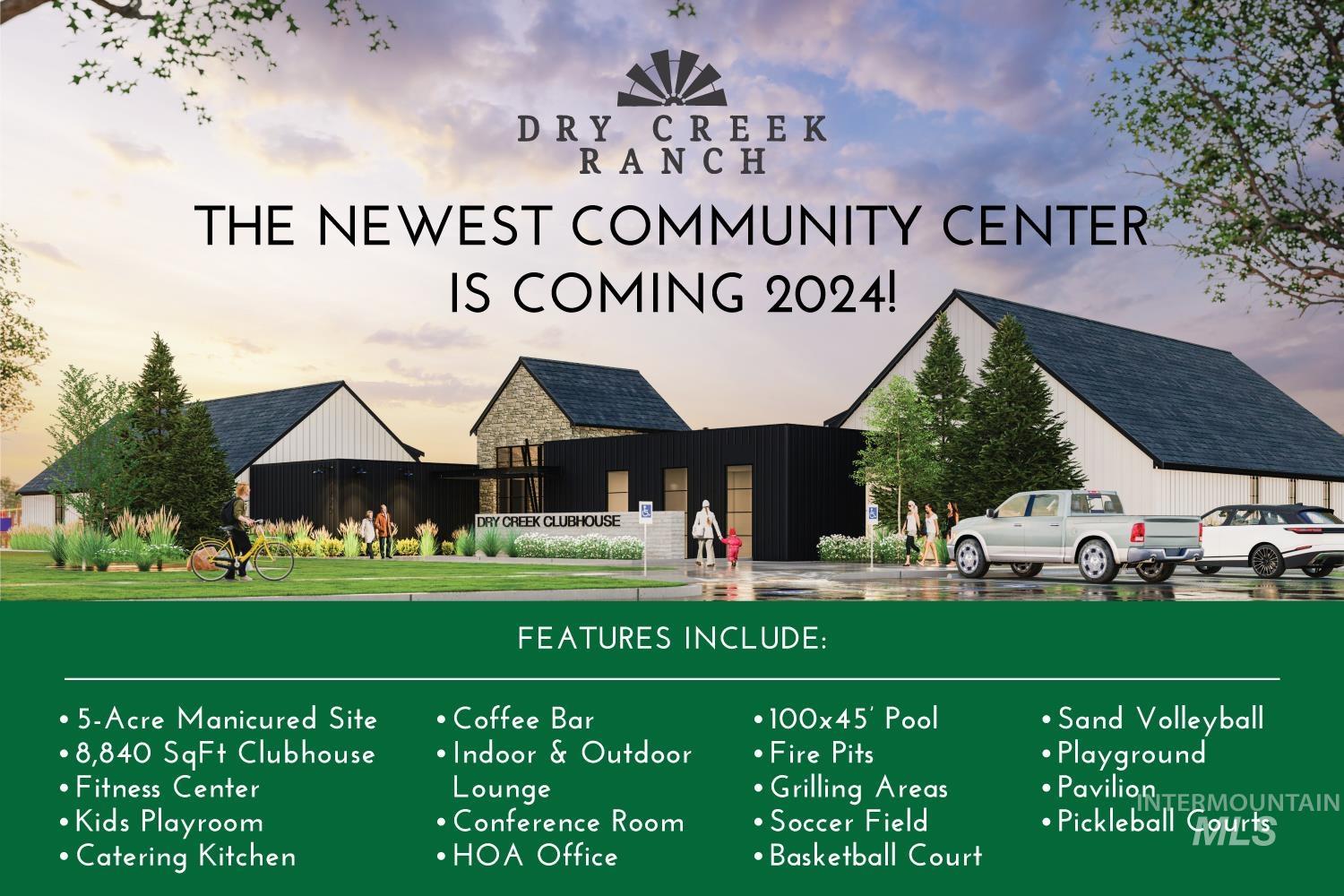 DRY CREEK RANCH

THE NEWEST COMMUNITY CENTER IS COMING 2024!

DRY CREEK CLUBHOUSE

FEATURES INCLUDE:

• 5-Acre Manicured Site
• 8,840 SqFt Clubhouse
• Fitness Center
• Kids Playroom
• Catering Kitchen

• Coffee Bar
• Indoor & Outdoor Lounge
• Conference Room
• HOA Office

• 100x45' Pool
• Fire Pits
• Grilling Areas
• Soccer Field
• Basketball Court

• Sand Volleyball
• Playground
• Pavilion
• Pickleball Courts

INTERMOUNTAIN MLS